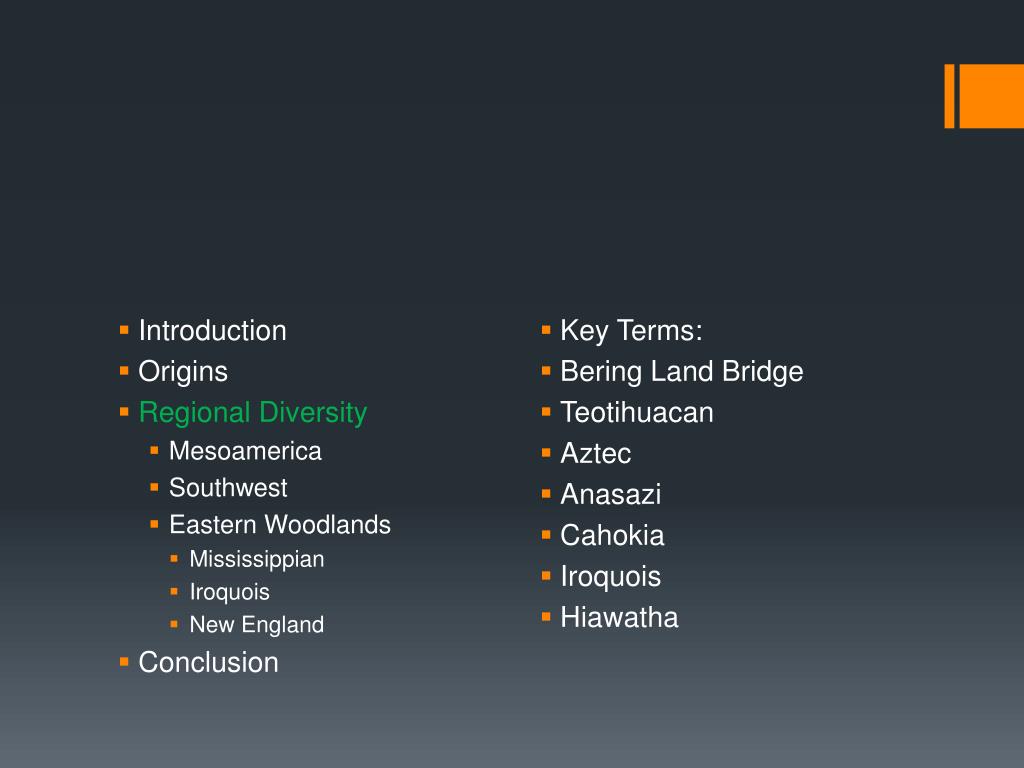 - Introduction
- Origins
- Regional Diversity
  - Mesoamerica
  - Southwest
  - Eastern Woodlands
    - Mississippian
    - Iroquois
    - New England
- Conclusion

- Key Terms:
- Bering Land Bridge
- Teotihuacan
- Aztec
- Anasazi
- Cahokia
- Iroquois
- Hiawatha